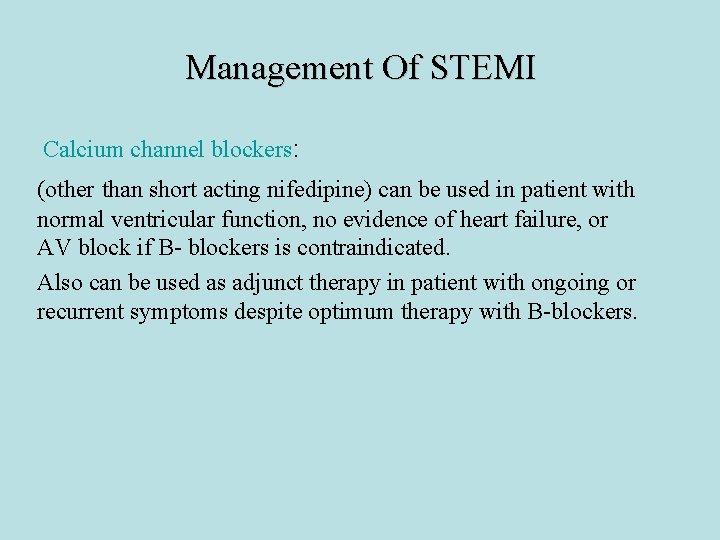 Management Of STEMI

Calcium channel blockers:

(other than short acting nifedipine) can be used in patient with normal ventricular function, no evidence of heart failure, or AV block if B- blockers is contraindicated.

Also can be used as adjunct therapy in patient with ongoing or recurrent symptoms despite optimum therapy with B-blockers.